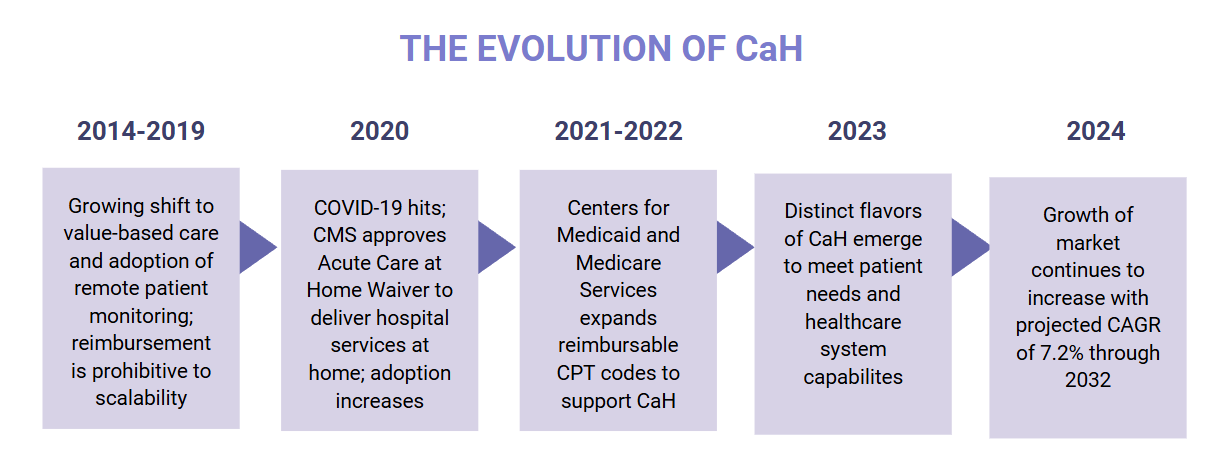 THE EVOLUTION OF CaH

2014-2019

Growing shift to value-based care and adoption of remote patient monitoring; reimbursement is prohibitive to scalability

2020

COVID-19 hits; CMS approves Acute Care at Home Waiver to deliver hospital services at home; adoption increases

2021-2022

Centers for Medicaid and Medicare Services expands reimbursable CPT codes to support CaH

2023

Distinct flavors of CaH emerge to meet patient needs and healthcare system capabilites

2024

Growth of market continues to increase with projected CAGR of 7.2% through 2032